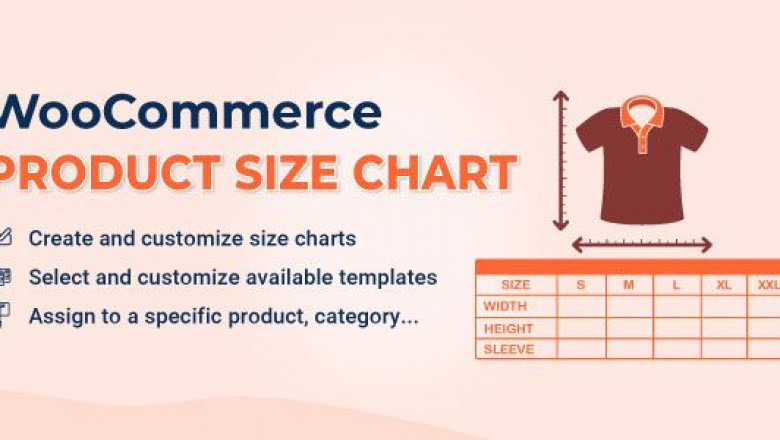 WooCommerce
PRODUCT SIZE CHART

Create and customize size charts
Select and customize available templates
Assign to a specific product, category...

| SIZE | S | M | L | XL | XXL |
|---|---|---|---|---|---|
| WIDTH | | | | | |
| HEIGHT | | | | | |
| SLEEVE | | | | | |